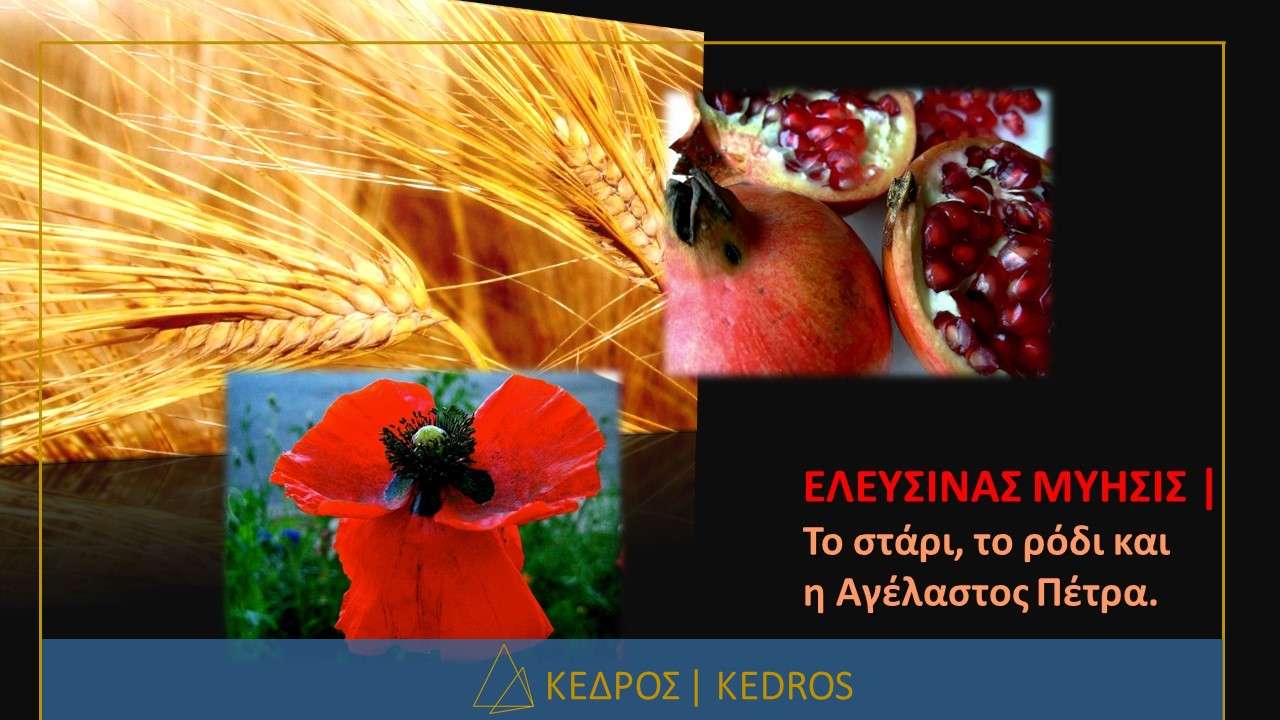 ΕΛΕΥΣΙΝΑΣ ΜΥΗΣΙΣ |
Το στάρι, το ρόδι και η Αγέλαστος Πέτρα.

ΚΕΔΡΟΣ | KEDROS